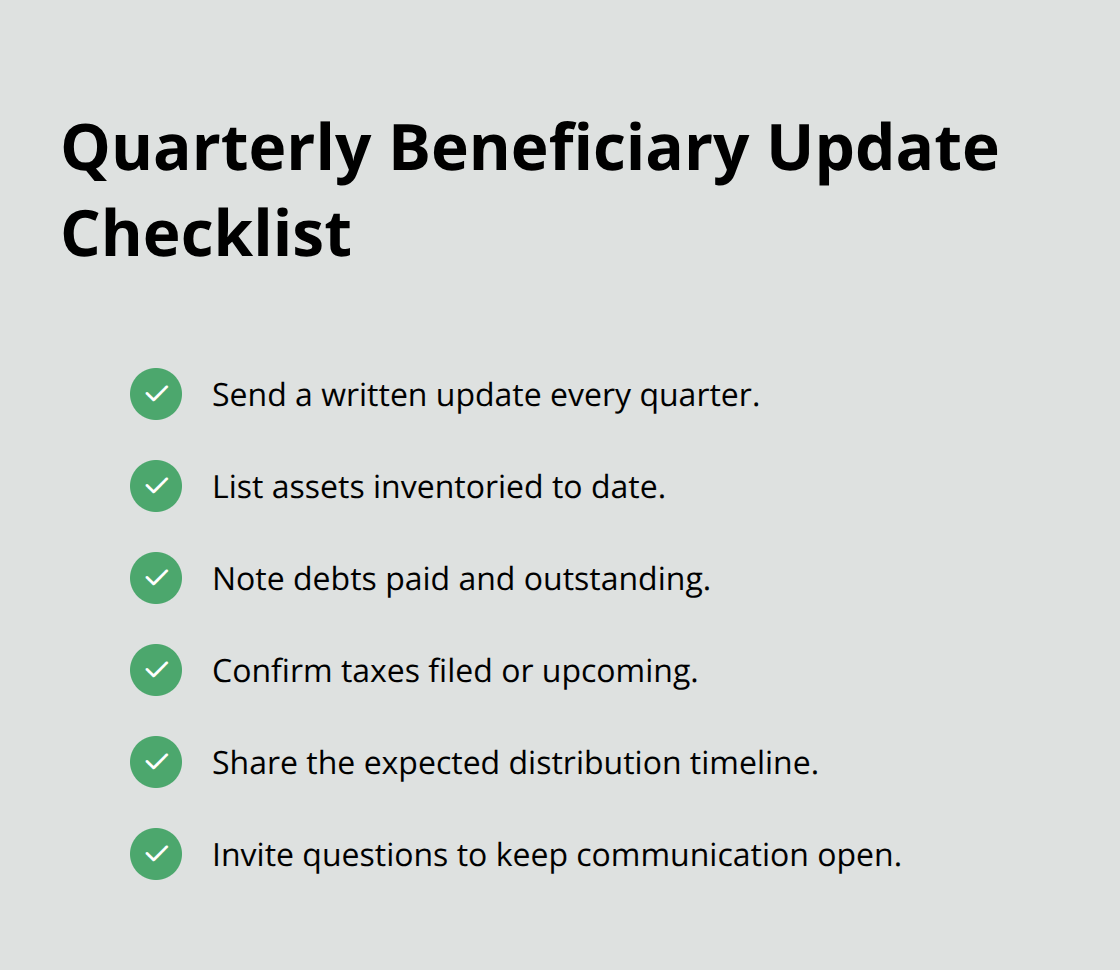 Quarterly Beneficiary Update Checklist

Send a written update every quarter.

List assets inventoried to date.

Note debts paid and outstanding.

Confirm taxes filed or upcoming.

Share the expected distribution timeline.

Invite questions to keep communication open.